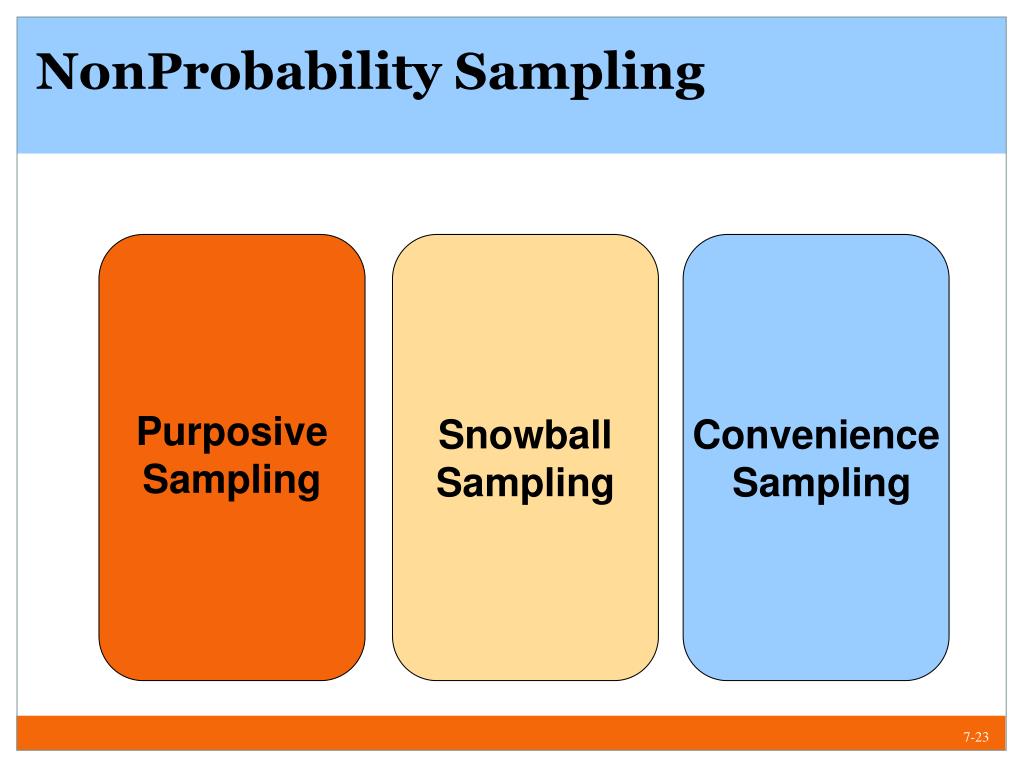 NonProbability Sampling

Purposive Sampling

Snowball Sampling

Convenience Sampling

7-23